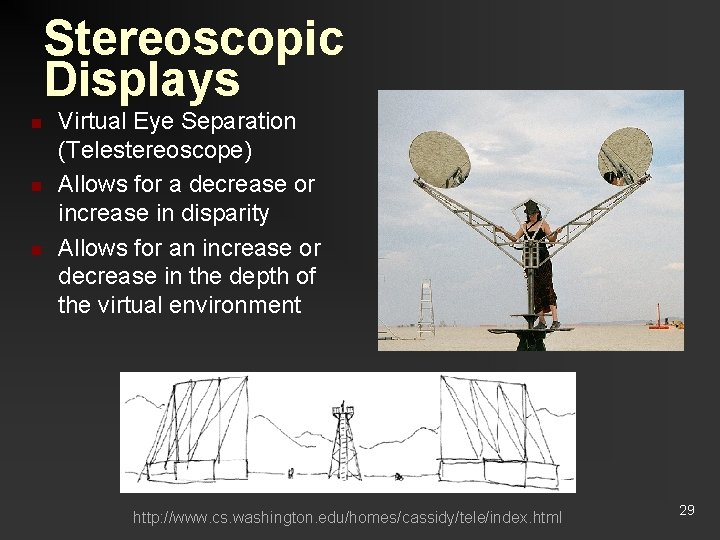 Stereoscopic Displays

- Virtual Eye Separation (Telestereoscope)
- Allows for a decrease or increase in disparity
- Allows for an increase or decrease in the depth of the virtual environment

http://www.cs.washington.edu/homes/cassidy/tele/index.html

29